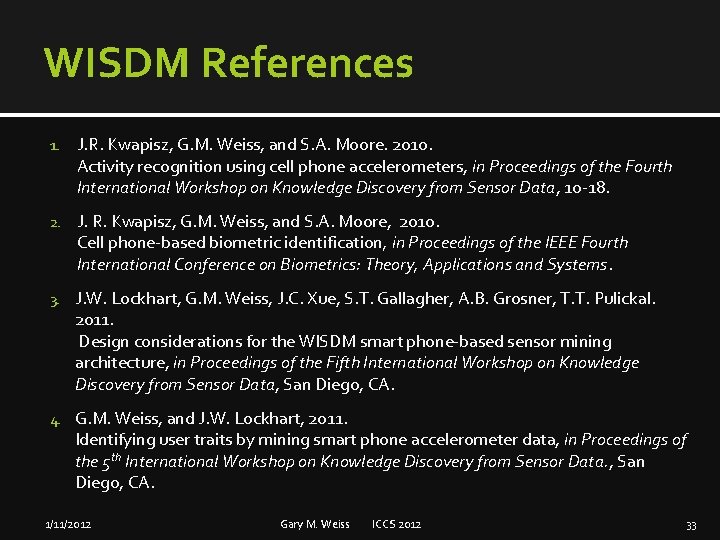 WISDM References

1. J.R. Kwapisz, G.M. Weiss, and S.A. Moore. 2010.
Activity recognition using cell phone accelerometers, in Proceedings of the Fourth International Workshop on Knowledge Discovery from Sensor Data, 10-18.

2. J. R. Kwapisz, G.M. Weiss, and S.A. Moore, 2010.
Cell phone-based biometric identification, in Proceedings of the IEEE Fourth International Conference on Biometrics: Theory, Applications and Systems.

3. J.W. Lockhart, G.M. Weiss, J.C. Xue, S.T. Gallagher, A.B. Grosner, T.T. Pulickal. 2011.
Design considerations for the WISDM smart phone-based sensor mining architecture, in Proceedings of the Fifth International Workshop on Knowledge Discovery from Sensor Data, San Diego, CA.

4. G.M. Weiss, and J.W. Lockhart, 2011.
Identifying user traits by mining smart phone accelerometer data, in Proceedings of the $5^{th}$ International Workshop on Knowledge Discovery from Sensor Data., San Diego, CA.

1/11/2012 Gary M. Weiss ICCS 2012 33